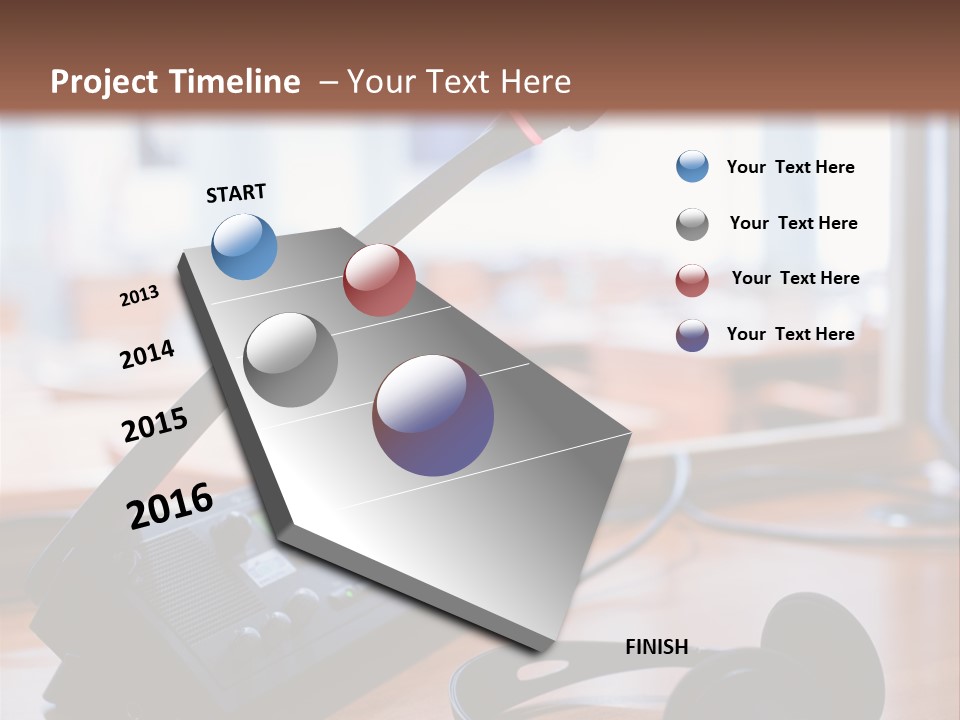 Project Timeline – Your Text Here

START

2013

2014

2015

2016

FINISH

Your Text Here

Your Text Here

Your Text Here

Your Text Here